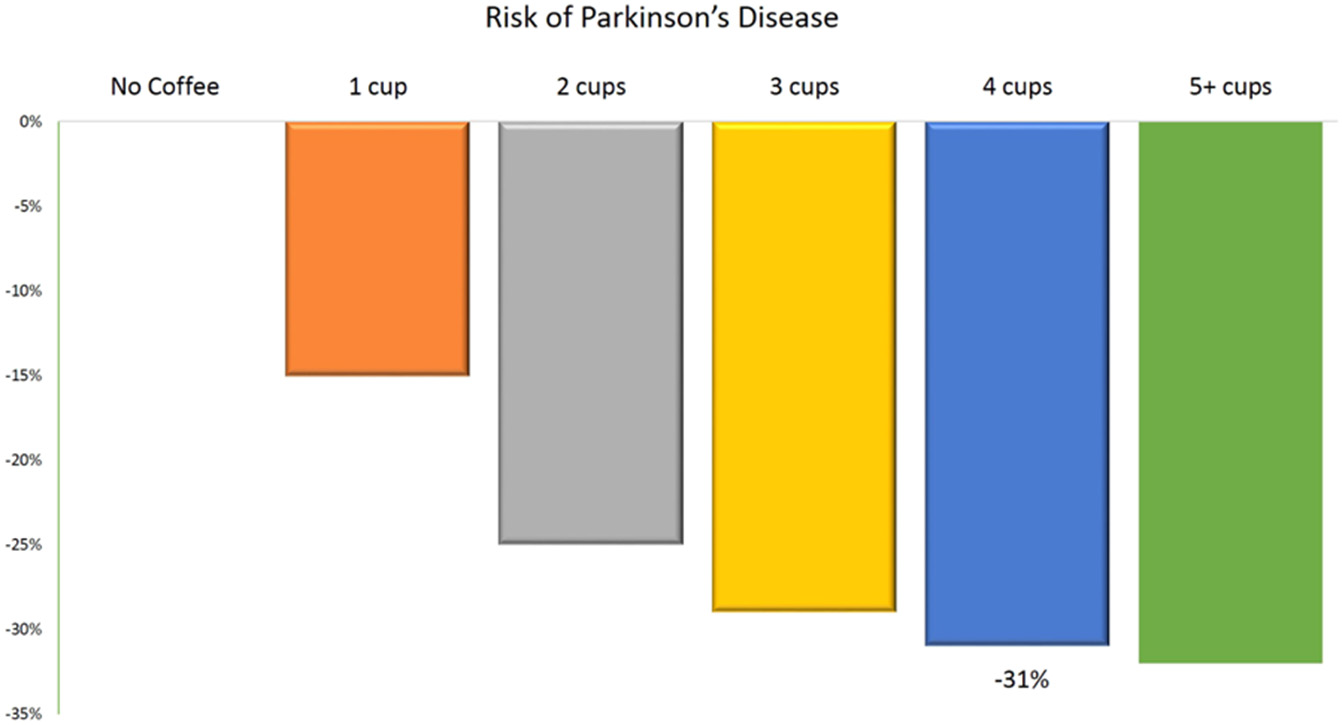 Risk of Parkinson's Disease

No Coffee
1 cup
2 cups
3 cups
4 cups
5+ cups

0%
-5%
-10%
-15%
-20%
-25%
-30%
-35%

-31%